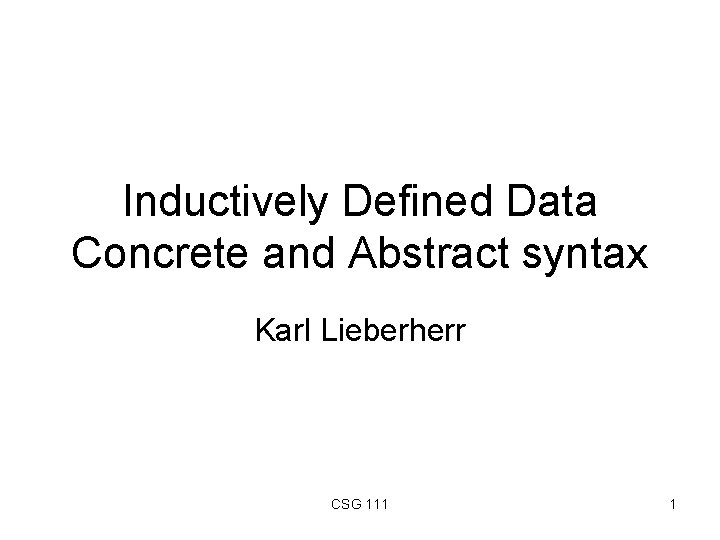 Inductively Defined Data
Concrete and Abstract syntax

Karl Lieberherr

CSG 111

1